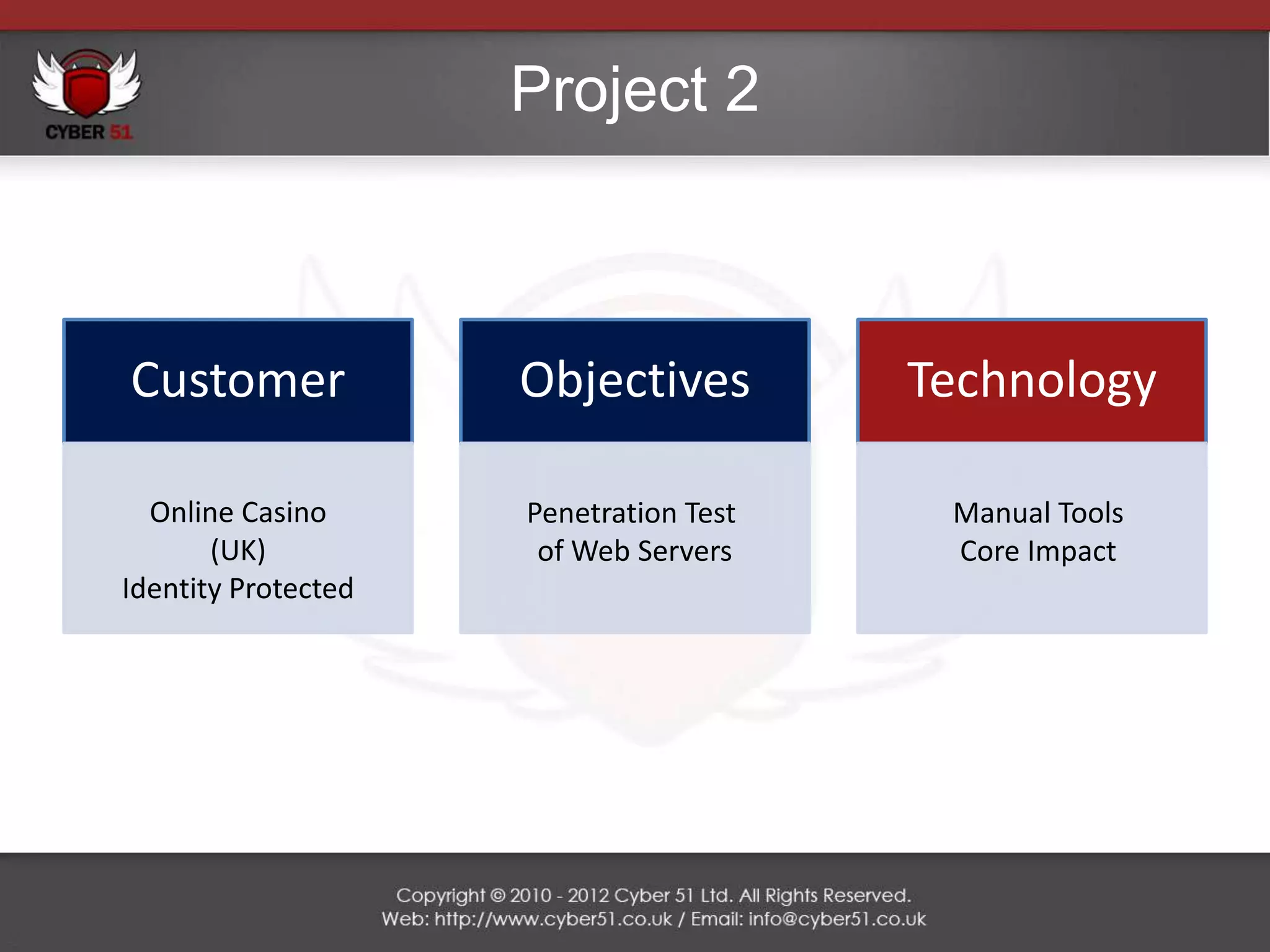 CYBER 51

Project 2

Customer

Online Casino
(UK)
Identity Protected

Objectives

Penetration Test
of Web Servers

Technology

Manual Tools
Core Impact

Copyright © 2010 - 2012 Cyber 51 Ltd. All Rights Reserved.
Web: http://www.cyber51.co.uk / Email: info@cyber51.co.uk